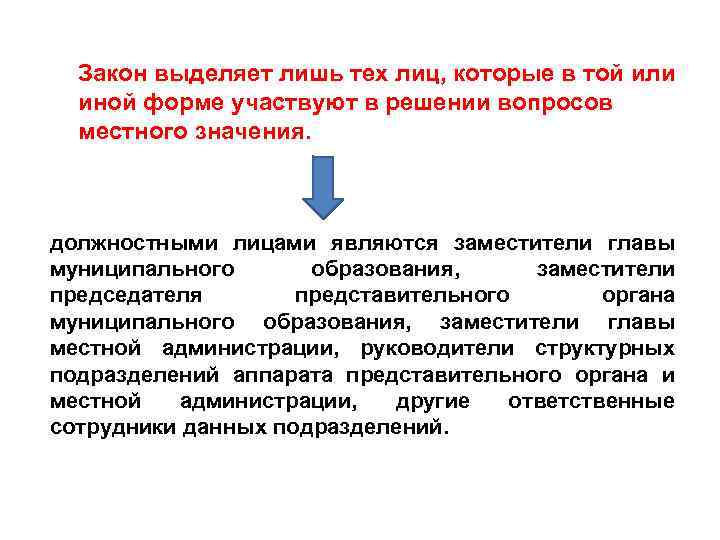 Закон выделяет лишь тех лиц, которые в той или иной форме участвуют в решении вопросов местного значения.

должностными лицами являются заместители главы муниципального образования, заместители председателя представительного органа муниципального образования, заместители главы местной администрации, руководители структурных подразделений аппарата представительного органа и местной администрации, другие ответственные сотрудники данных подразделений.